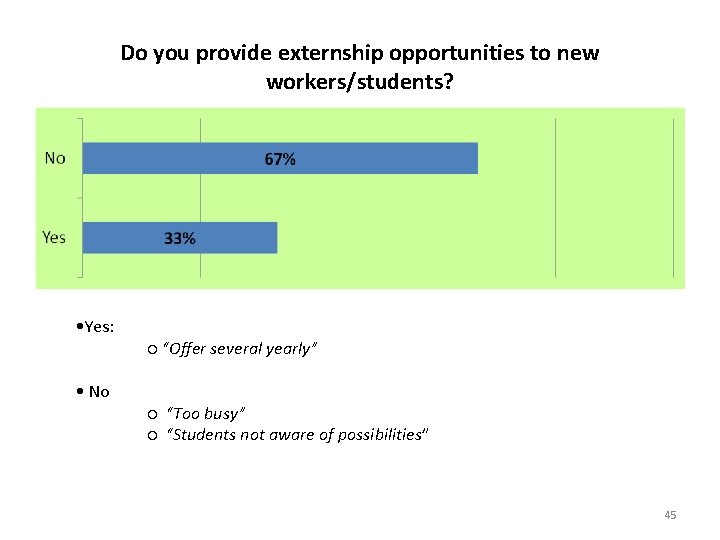 Do you provide externship opportunities to new workers/students?

No
67%
Yes
33%

•Yes:
○ "Offer several yearly"

• No
○ "Too busy"
○ "Students not aware of possibilities"

45